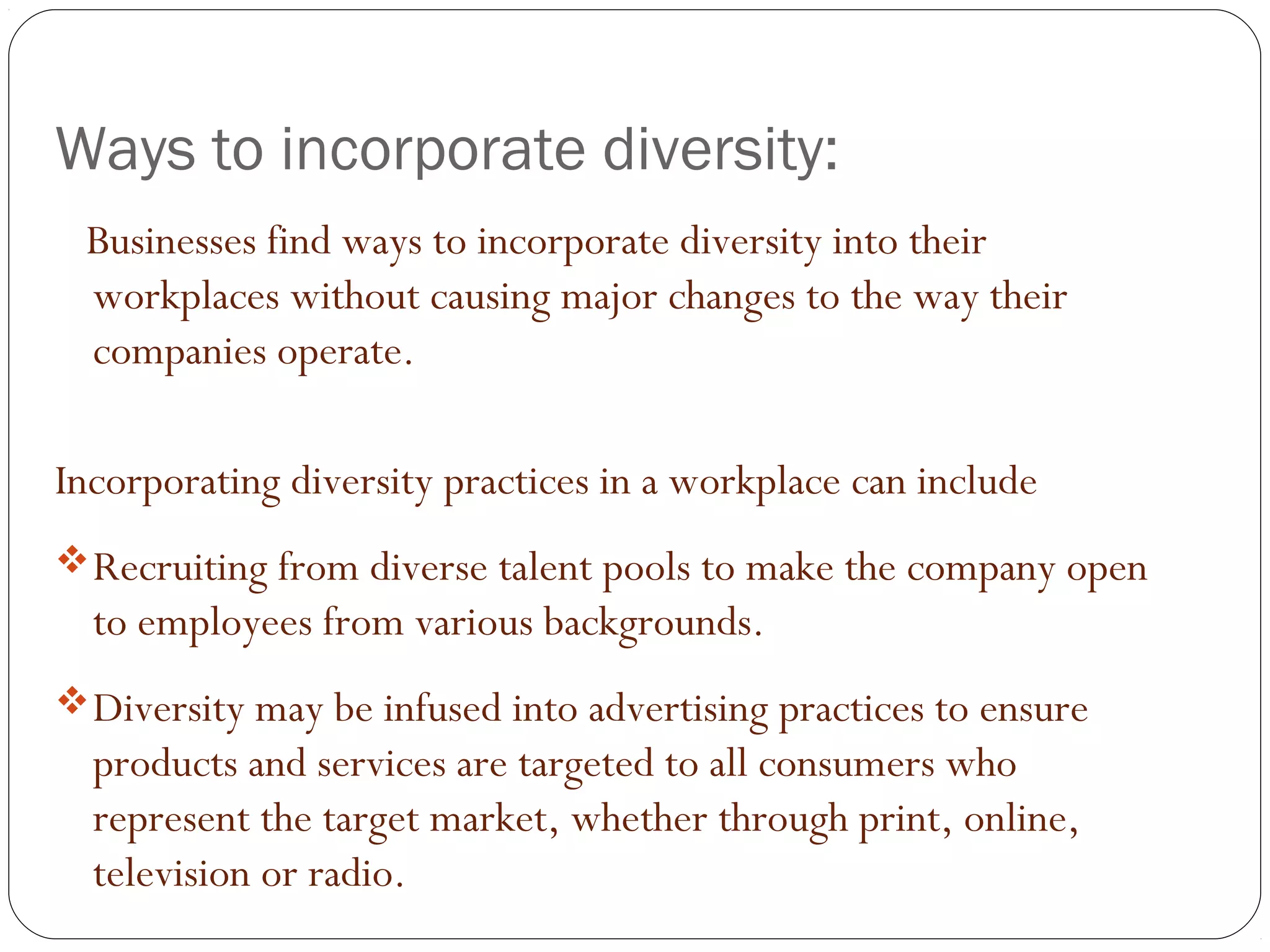 Ways to incorporate diversity:

Businesses find ways to incorporate diversity into their workplaces without causing major changes to the way their companies operate.

Incorporating diversity practices in a workplace can include

❖ Recruiting from diverse talent pools to make the company open to employees from various backgrounds.

❖ Diversity may be infused into advertising practices to ensure products and services are targeted to all consumers who represent the target market, whether through print, online, television or radio.